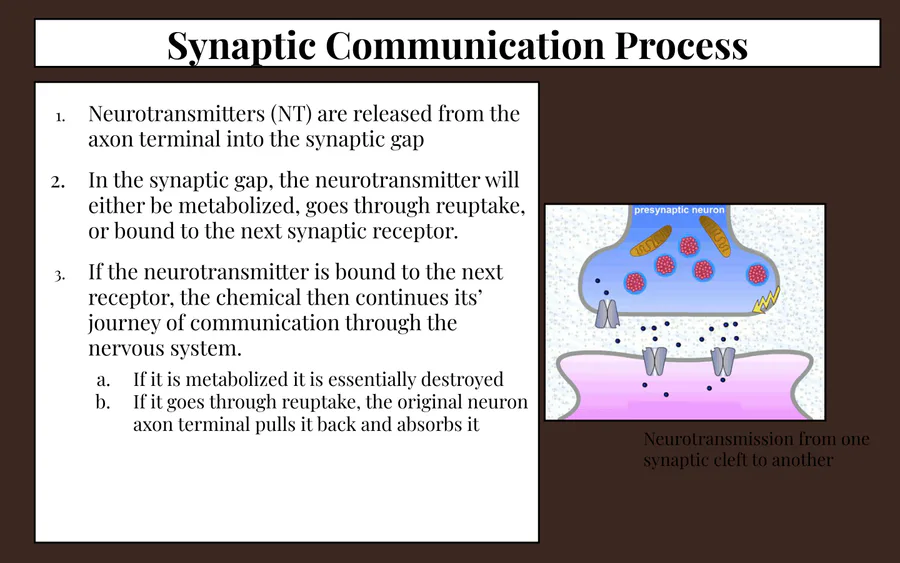 Synaptic Communication Process

1. Neurotransmitters (NT) are released from the axon terminal into the synaptic gap

2. In the synaptic gap, the neurotransmitter will either be metabolized, goes through reuptake, or bound to the next synaptic receptor.

3. If the neurotransmitter is bound to the next receptor, the chemical then continues its' journey of communication through the nervous system.

a. If it is metabolized it is essentially destroyed
b. If it goes through reuptake, the original neuron axon terminal pulls it back and absorbs it

presynaptic neuron

Neurotransmission from one synaptic cleft to another